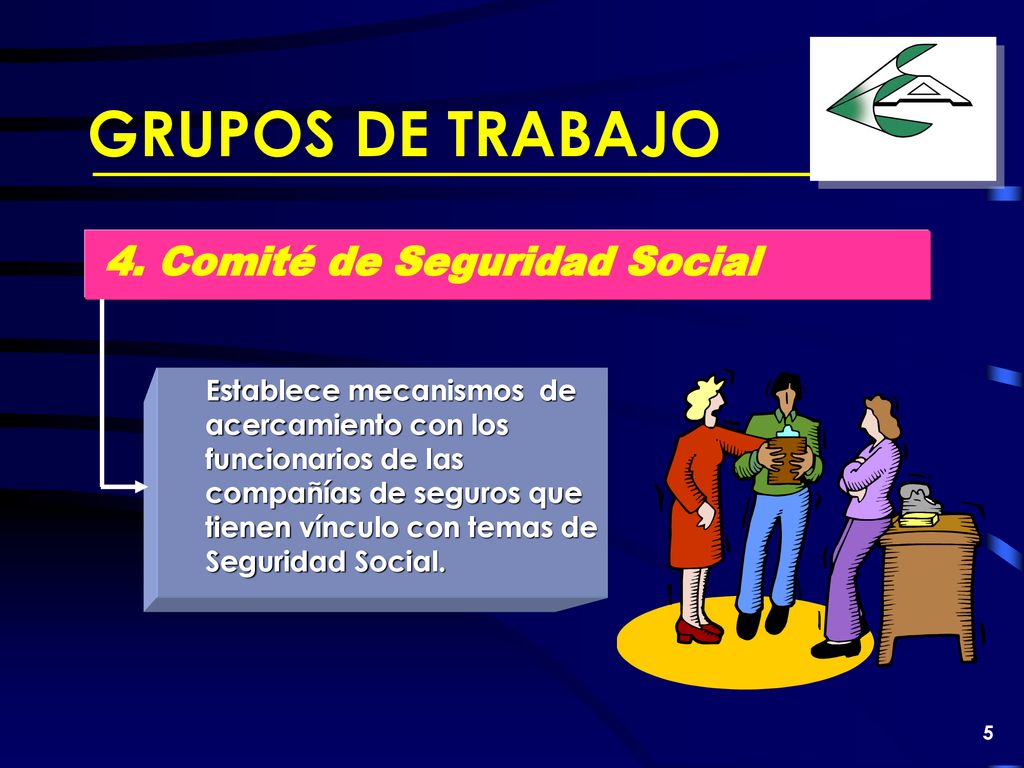 GRUPOS DE TRABAJO

4. Comité de Seguridad Social

Establece mecanismos de acercamiento con los funcionarios de las compañías de seguros que tienen vínculo con temas de Seguridad Social.

5